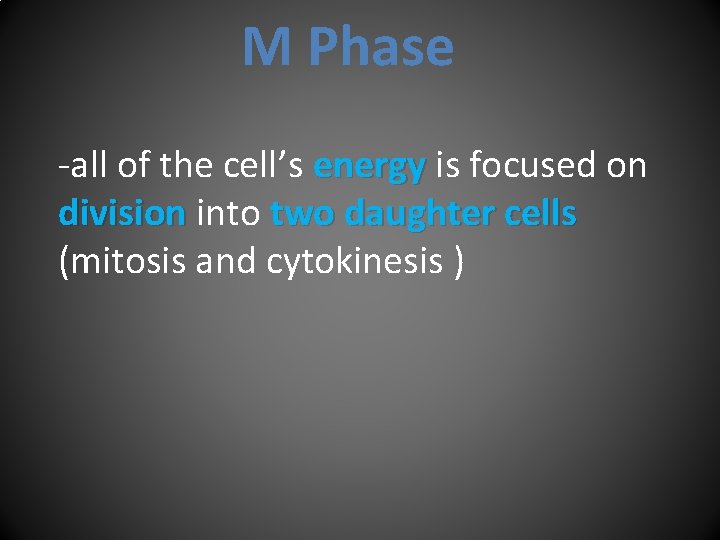 M Phase

-all of the cell’s energy is focused on division into two daughter cells (mitosis and cytokinesis )